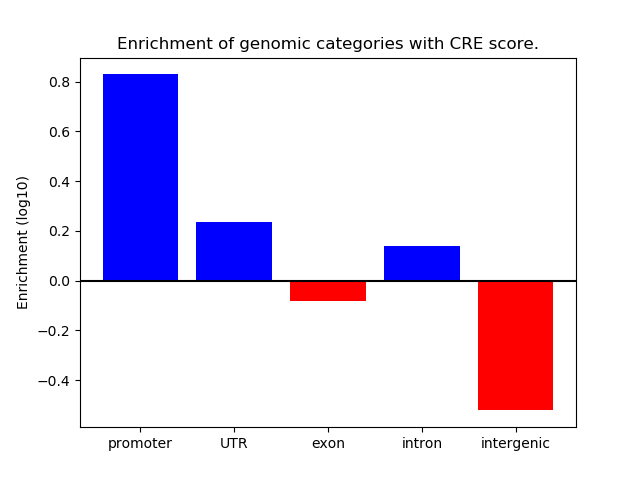 Enrichment of genomic categories with CRE score.

Enrichment (log10)

0.8
0.6
0.4
0.2
0.0
−0.2
−0.4

promoter
UTR
exon
intron
intergenic